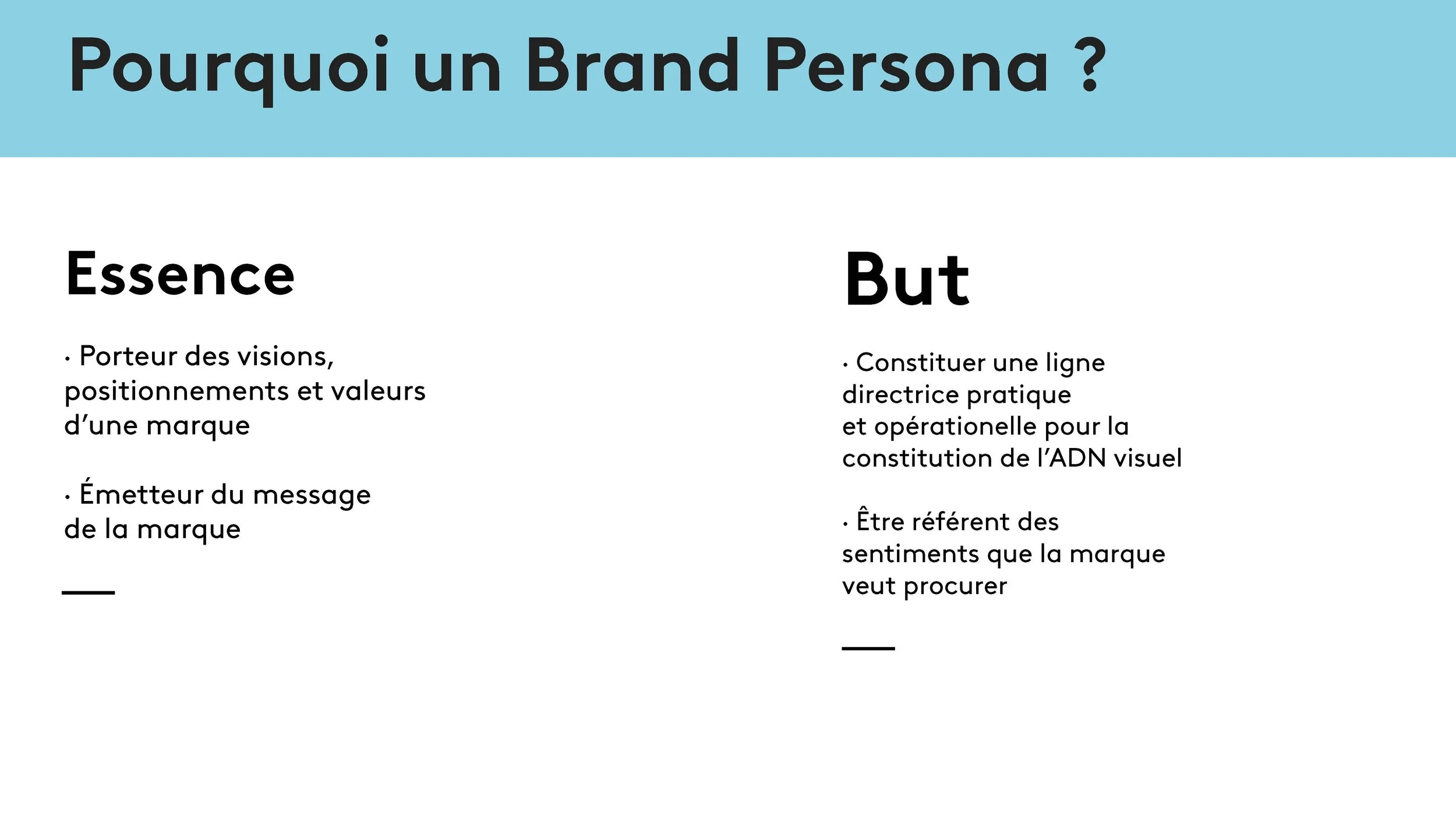 Pourquoi un Brand Persona ?

Essence

· Porteur des visions, positionnements et valeurs d'une marque

· Émetteur du message de la marque

But

· Constituer une ligne directrice pratique et opérationelle pour la constitution de l'ADN visuel

· Être référent des sentiments que la marque veut procurer